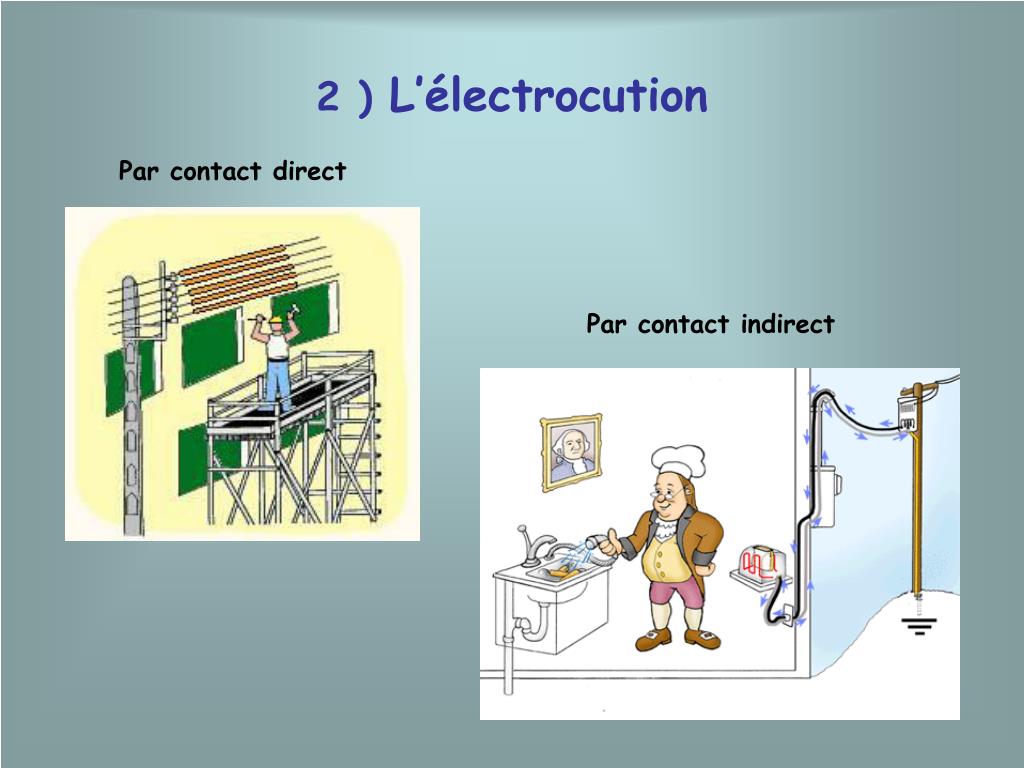 2 ) L’électrocution

Par contact direct

Par contact indirect